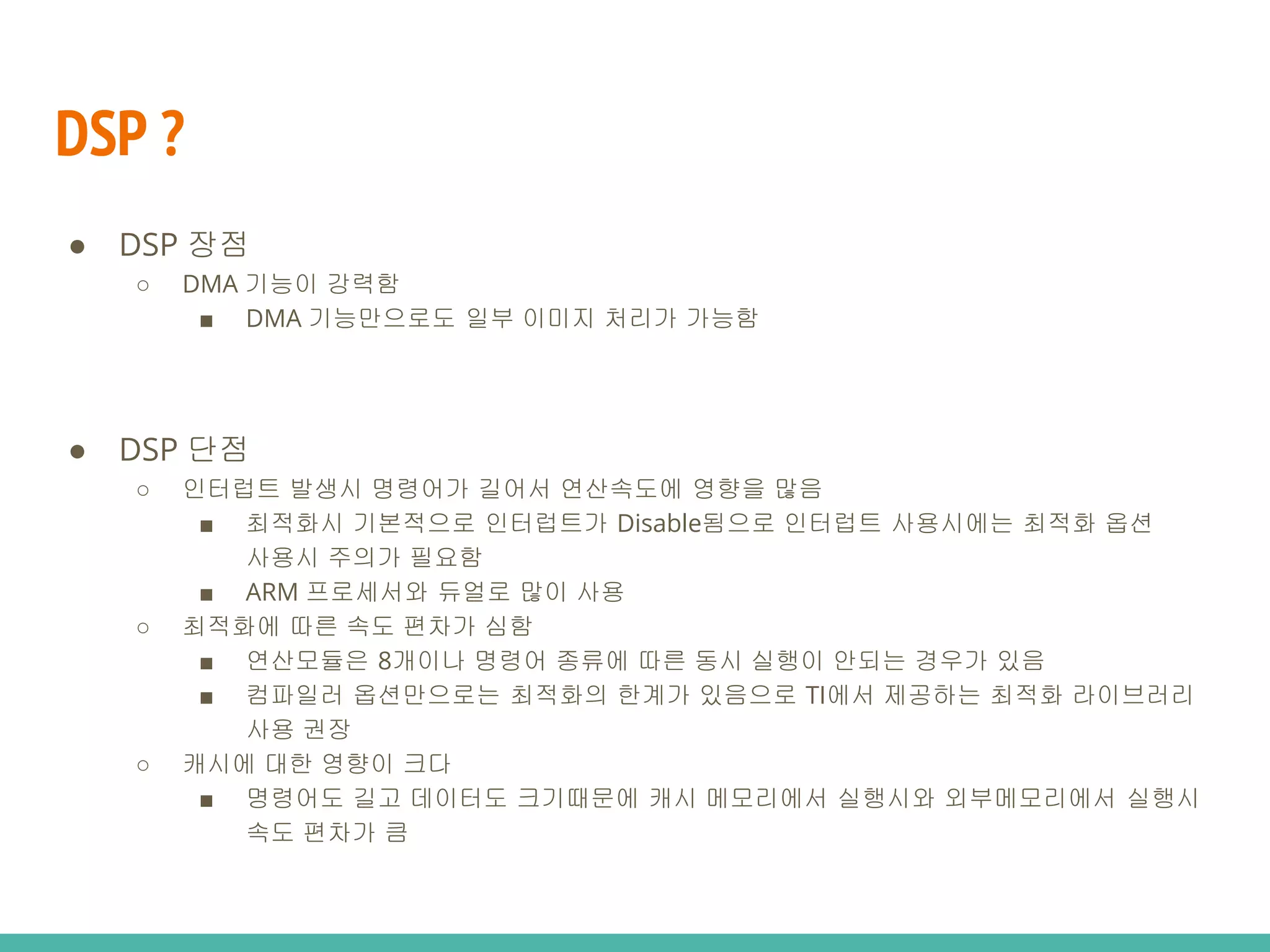 DSP ?

● DSP 장점
○ DMA 기능이 강력함
■ DMA 기능만으로도 일부 이미지 처리가 가능함

● DSP 단점
○ 인터럽트 발생시 명령어가 길어서 연산속도에 영향을 많음
■ 최적화시 기본적으로 인터럽트가 Disable됨으로 인터럽트 사용시에는 최적화 옵션 사용시 주의가 필요함
■ ARM 프로세서와 듀얼로 많이 사용
○ 최적화에 따른 속도 편차가 심함
■ 연산모듈은 8개이나 명령어 종류에 따른 동시 실행이 안되는 경우가 있음
■ 컴파일러 옵션만으로는 최적화의 한계가 있음으로 TI에서 제공하는 최적화 라이브러리 사용 권장
○ 캐시에 대한 영향이 크다
■ 명령어도 길고 데이터도 크기때문에 캐시 메모리에서 실행시와 외부메모리에서 실행시 속도 편차가 큼